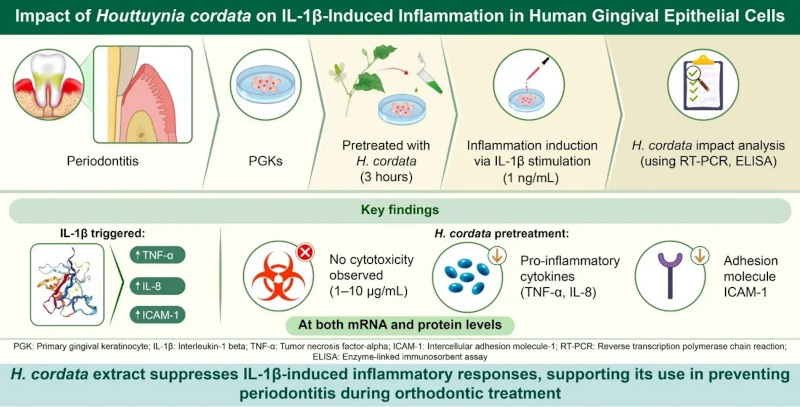 Impact of Houttuynia cordata on IL-1β-Induced Inflammation in Human Gingival Epithelial Cells

Periodontitis

PGKs

Pretreated with H. cordata (3 hours)

Inflammation induction via IL-1β stimulation (1 ng/mL)

H. cordata impact analysis (using RT-PCR, ELISA)

Key findings

IL-1β triggered:

↑TNF-α

↑IL-8

↑ICAM-1

H. cordata pretreatment:

No cytotoxicity observed (1–10 μg/mL)

Pro-inflammatory cytokines (TNF-α, IL-8)

Adhesion molecule ICAM-1

At both mRNA and protein levels

PGK: Primary gingival keratinocyte; IL-1β: Interleukin-1 beta; TNF-α: Tumor necrosis factor-alpha; ICAM-1: Intercellular adhesion molecule-1; RT-PCR: Reverse transcription polymerase chain reaction; ELISA: Enzyme-linked immunosorbent assay

H. cordata extract suppresses IL-1β-induced inflammatory responses, supporting its use in preventing periodontitis during orthodontic treatment